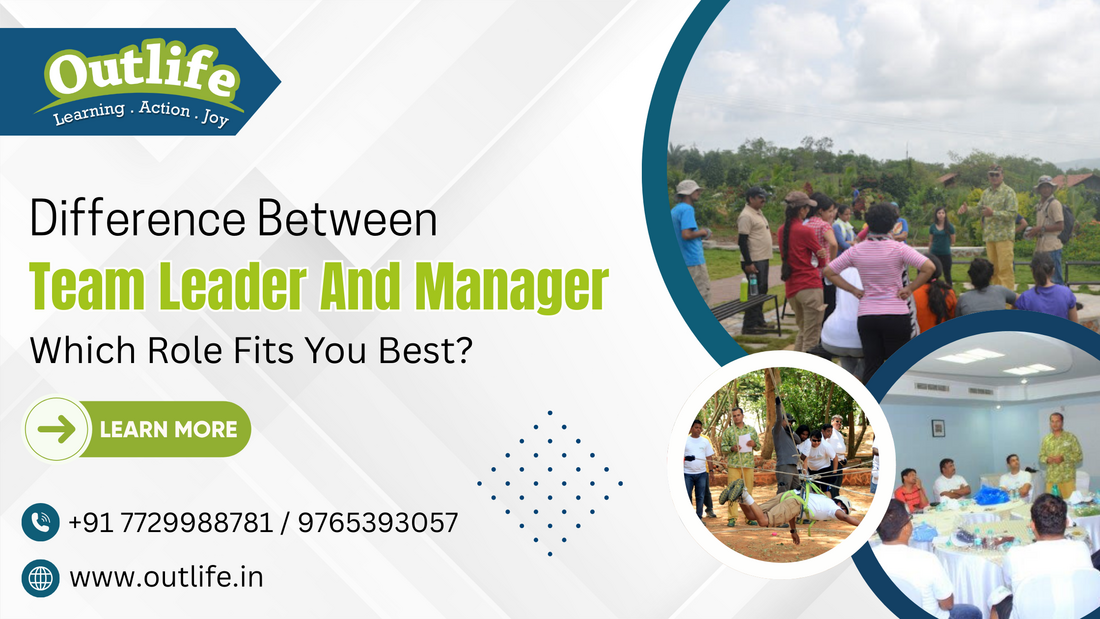 Outlife
Learning . Action . Joy

Difference Between
Team Leader And Manager
Which Role Fits You Best?

LEARN MORE

+91 7729988781 / 9765393057

www.outlife.in